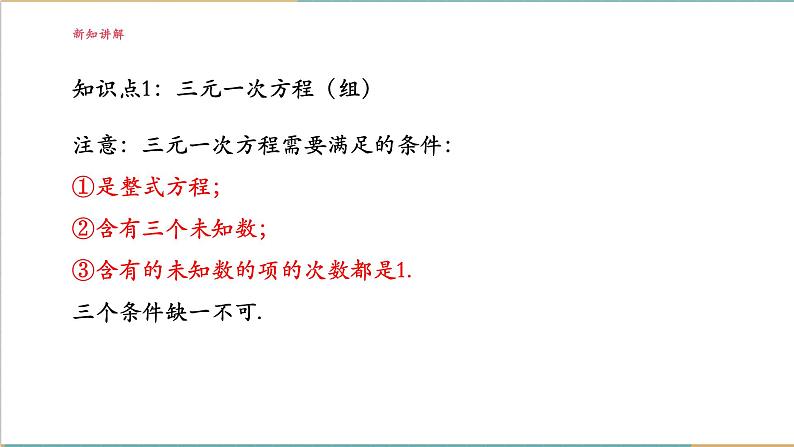 新知讲解

知识点1：三元一次方程（组）

注意：三元一次方程需要满足的条件：

①是整式方程；

②含有三个未知数；

③含有的未知数的项的次数都是1.

三个条件缺一不可.